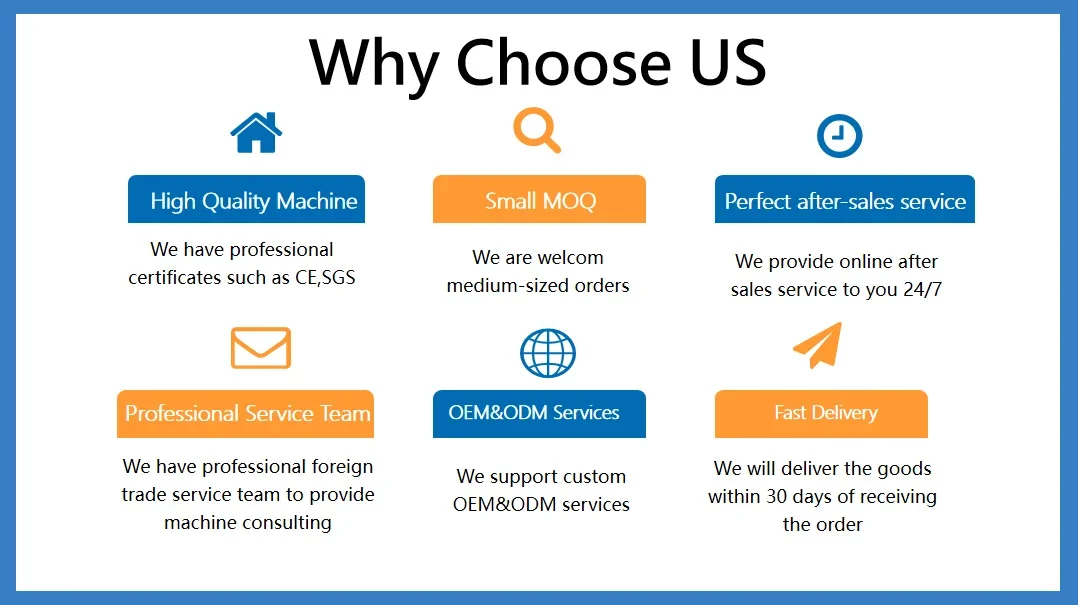 Why Choose US

High Quality Machine

We have professional certificates such as CE,SGS

Small MOQ

We are welcom medium-sized orders

Perfect after-sales service

We provide online after sales service to you 24/7

Professional Service Team

We have professional foreign trade service team to provide machine consulting

OEM&ODM Services

We support custom OEM&ODM services

Fast Delivery

We will deliver the goods within 30 days of receiving the order